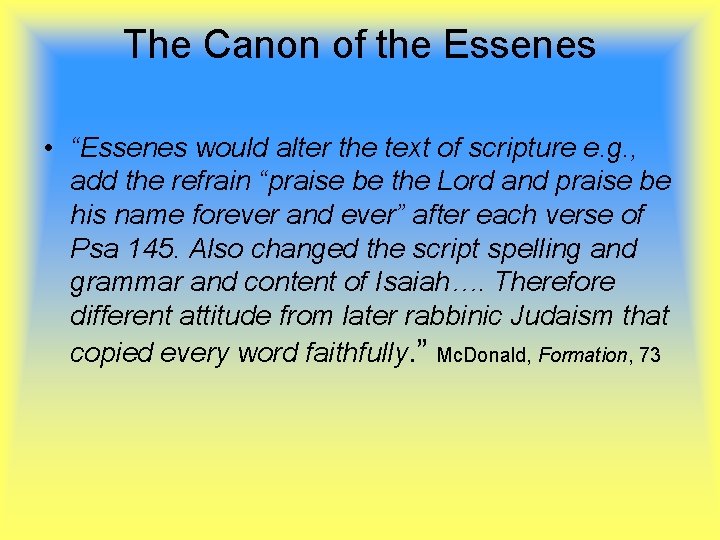 The Canon of the Essenes

• “Essenes would alter the text of scripture e.g., add the refrain “praise be the Lord and praise be his name forever and ever” after each verse of Psa 145. Also changed the script spelling and grammar and content of Isaiah…. Therefore different attitude from later rabbinic Judaism that copied every word faithfully.” McDonald, Formation, 73